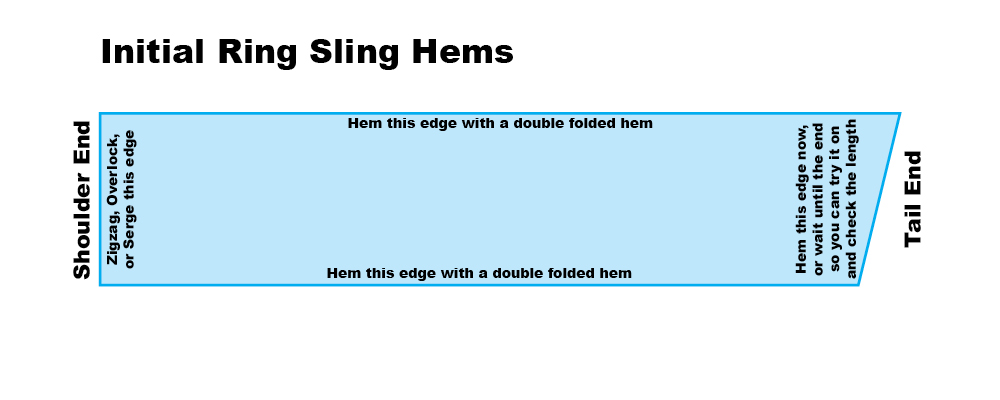 Initial Ring Sling Hems

Shoulder End

Zigzag, Overlock, or Serge this edge

Hem this edge with a double folded hem

Hem this edge with a double folded hem

Hem this edge now, or wait until the end so you can try it on and check the length

Tail End